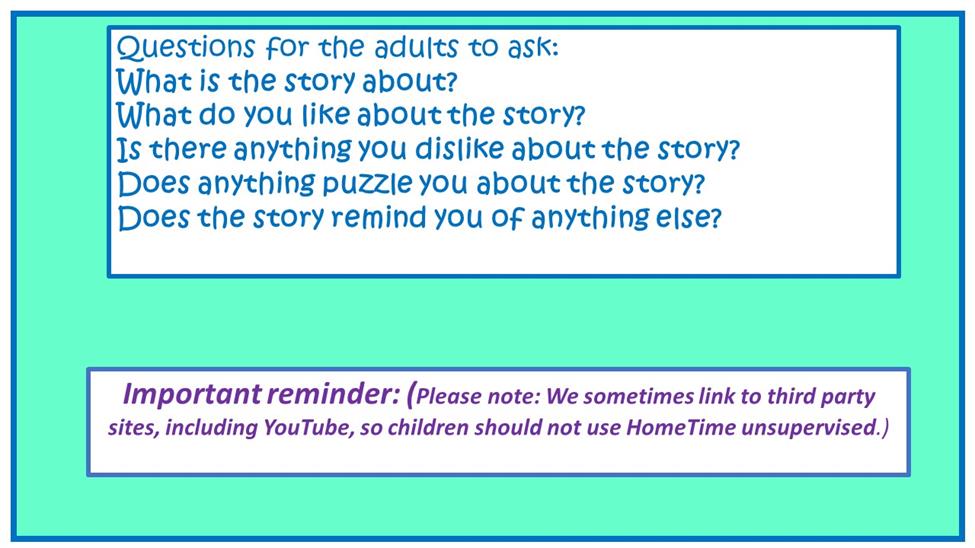 Questions for the adults to ask:
What is the story about?
What do you like about the story?
Is there anything you dislike about the story?
Does anything puzzle you about the story?
Does the story remind you of anything else?

Important reminder: (Please note: We sometimes link to third party sites, including YouTube, so children should not use HomeTime unsupervised.)